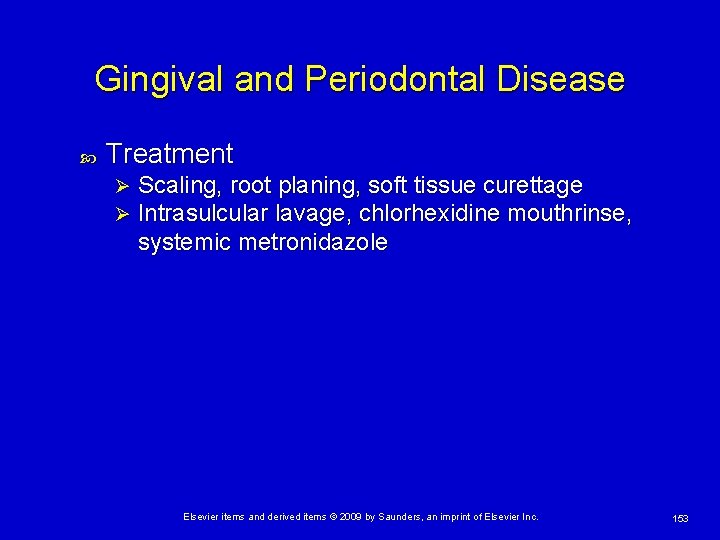 Gingival and Periodontal Disease

Treatment
Scaling, root planing, soft tissue curettage
Intrasulcular lavage, chlorhexidine mouthrinse, systemic metronidazole

Elsevier items and derived items © 2009 by Saunders, an imprint of Elsevier Inc.

153